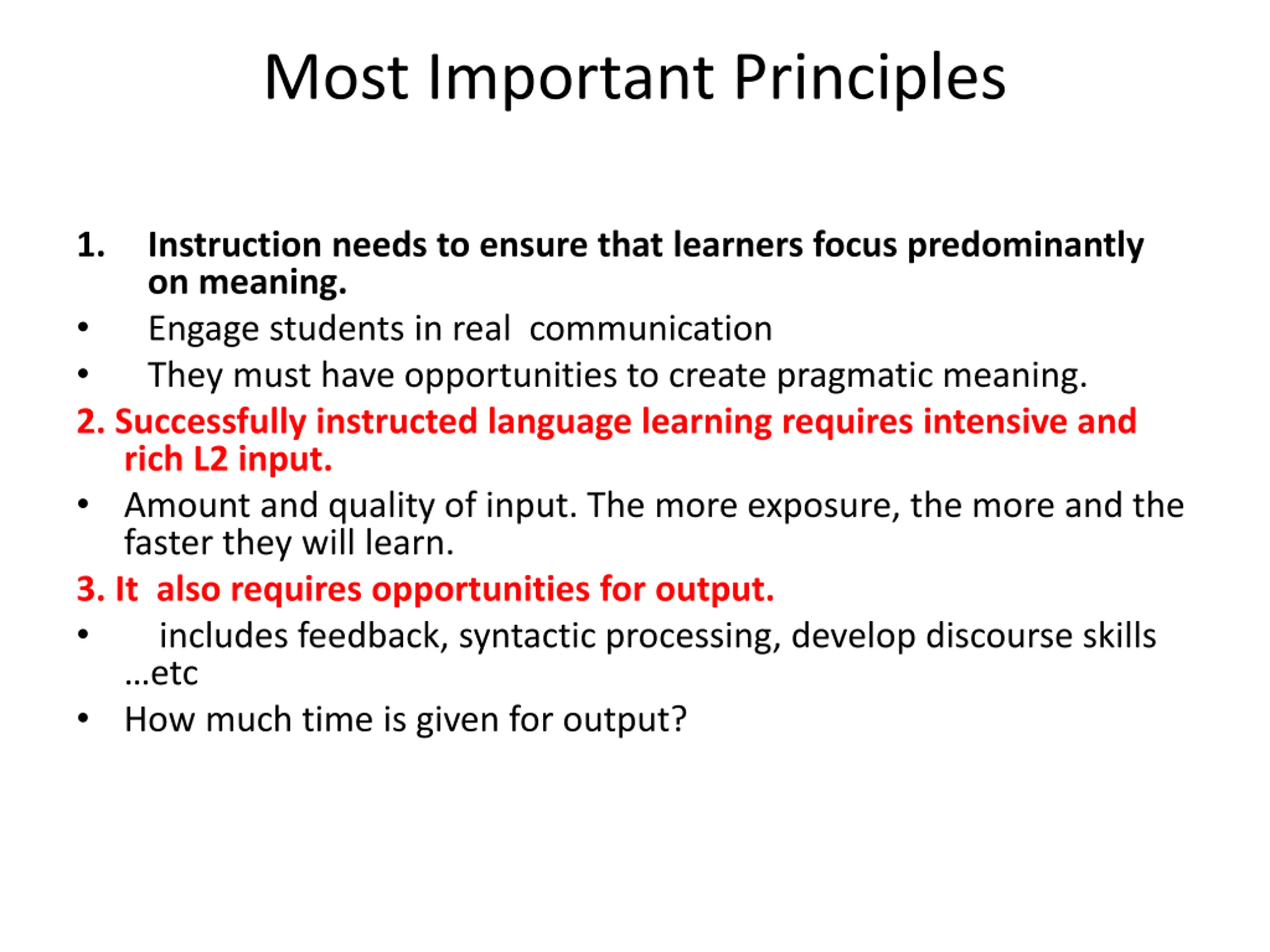 Most Important Principles

1. Instruction needs to ensure that learners focus predominantly on meaning.

• Engage students in real communication

• They must have opportunities to create pragmatic meaning.

2. Successfully instructed language learning requires intensive and rich L2 input.

• Amount and quality of input. The more exposure, the more and the faster they will learn.

3. It also requires opportunities for output.

• includes feedback, syntactic processing, develop discourse skills …etc

• How much time is given for output?